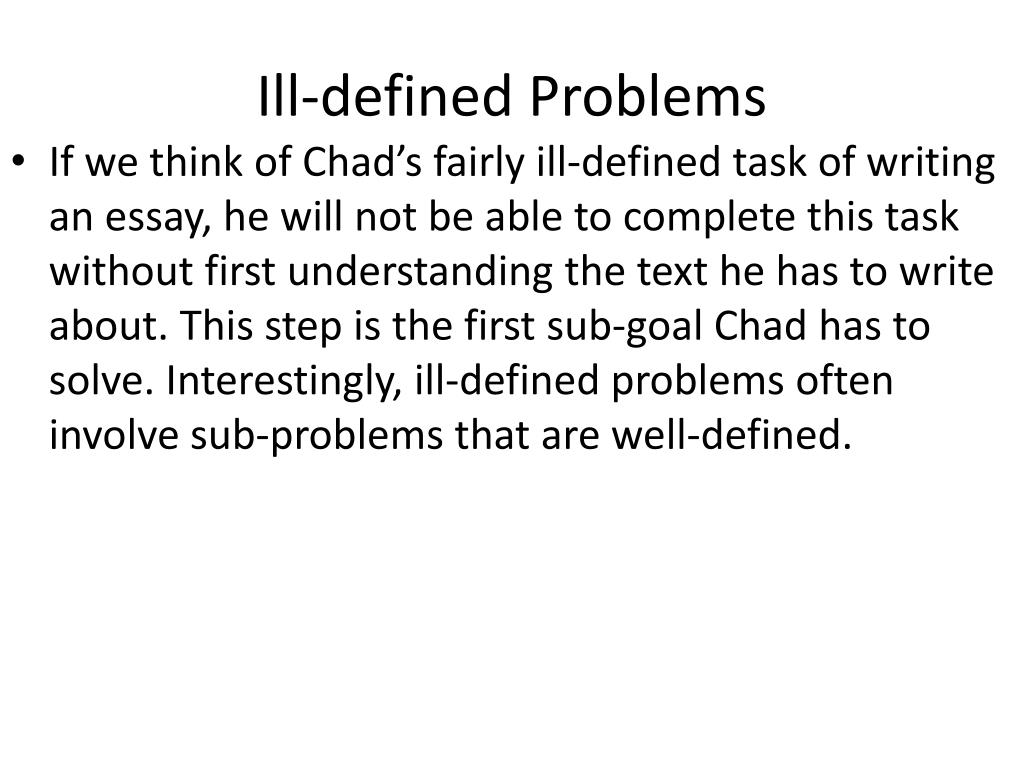 Ill-defined Problems

• If we think of Chad’s fairly ill-defined task of writing an essay, he will not be able to complete this task without first understanding the text he has to write about. This step is the first sub-goal Chad has to solve. Interestingly, ill-defined problems often involve sub-problems that are well-defined.